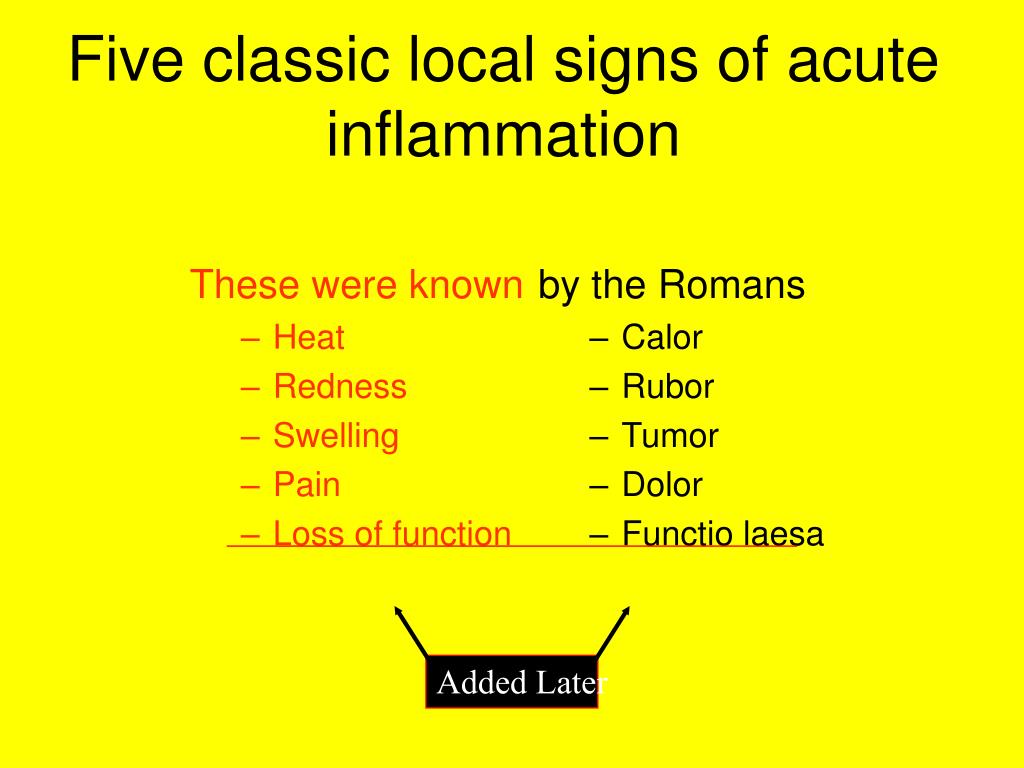 Five classic local signs of acute inflammation

These were known by the Romans

– Heat
– Redness
– Swelling
– Pain
– Loss of function

– Calor
– Rubor
– Tumor
– Dolor
– Functio laesa

Added Later